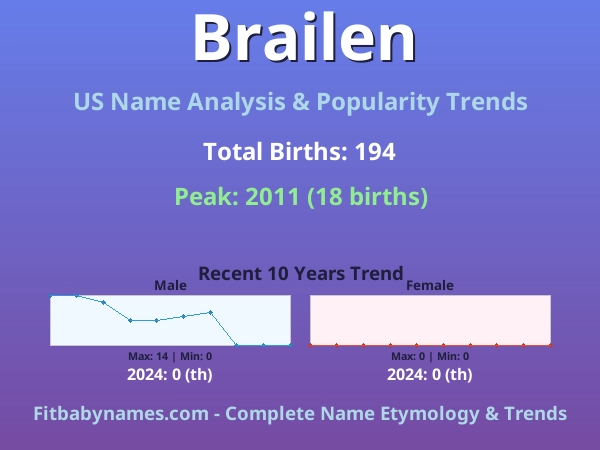 Brailen

US Name Analysis & Popularity Trends

Total Births: 194

Peak: 2011 (18 births)

Recent 10 Years Trend

Male

Max: 14 | Min: 0

2024: 0 (th)

Female

Max: 0 | Min: 0

2024: 0 (th)

Fitbabynames.com - Complete Name Etymology & Trends